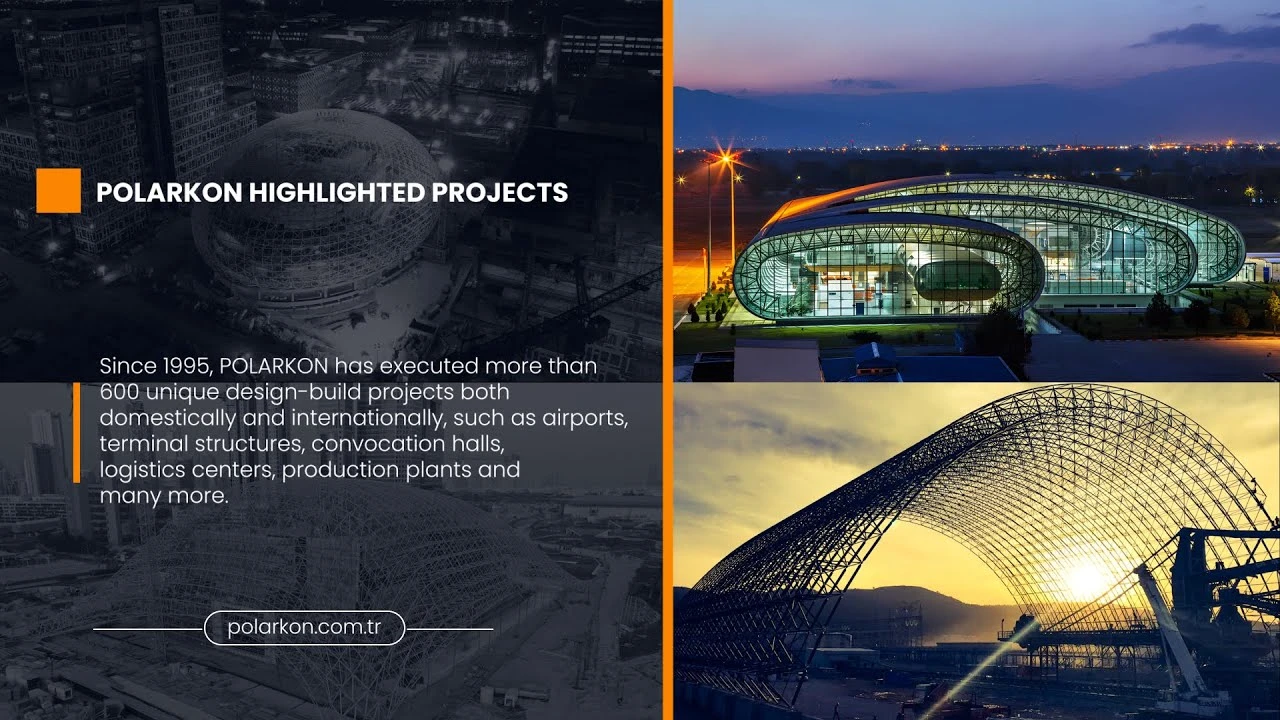 POLARKON HIGHLIGHTED PROJECTS

Since 1995, POLARKON has executed more than 600 unique design-build projects both domestically and internationally, such as airports, terminal structures, convocation halls, logistics centers, production plants and many more.

polarkon.com.tr